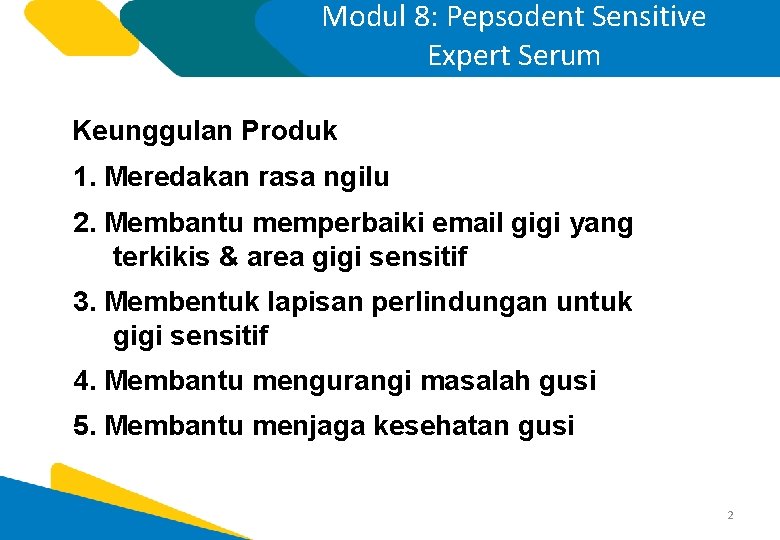 Modul 8: Pepsodent Sensitive Expert Serum

Keunggulan Produk

1. Meredakan rasa ngilu

2. Membantu memperbaiki email gigi yang terkikis & area gigi sensitif

3. Membentuk lapisan perlindungan untuk gigi sensitif

4. Membantu mengurangi masalah gusi

5. Membantu menjaga kesehatan gusi

2